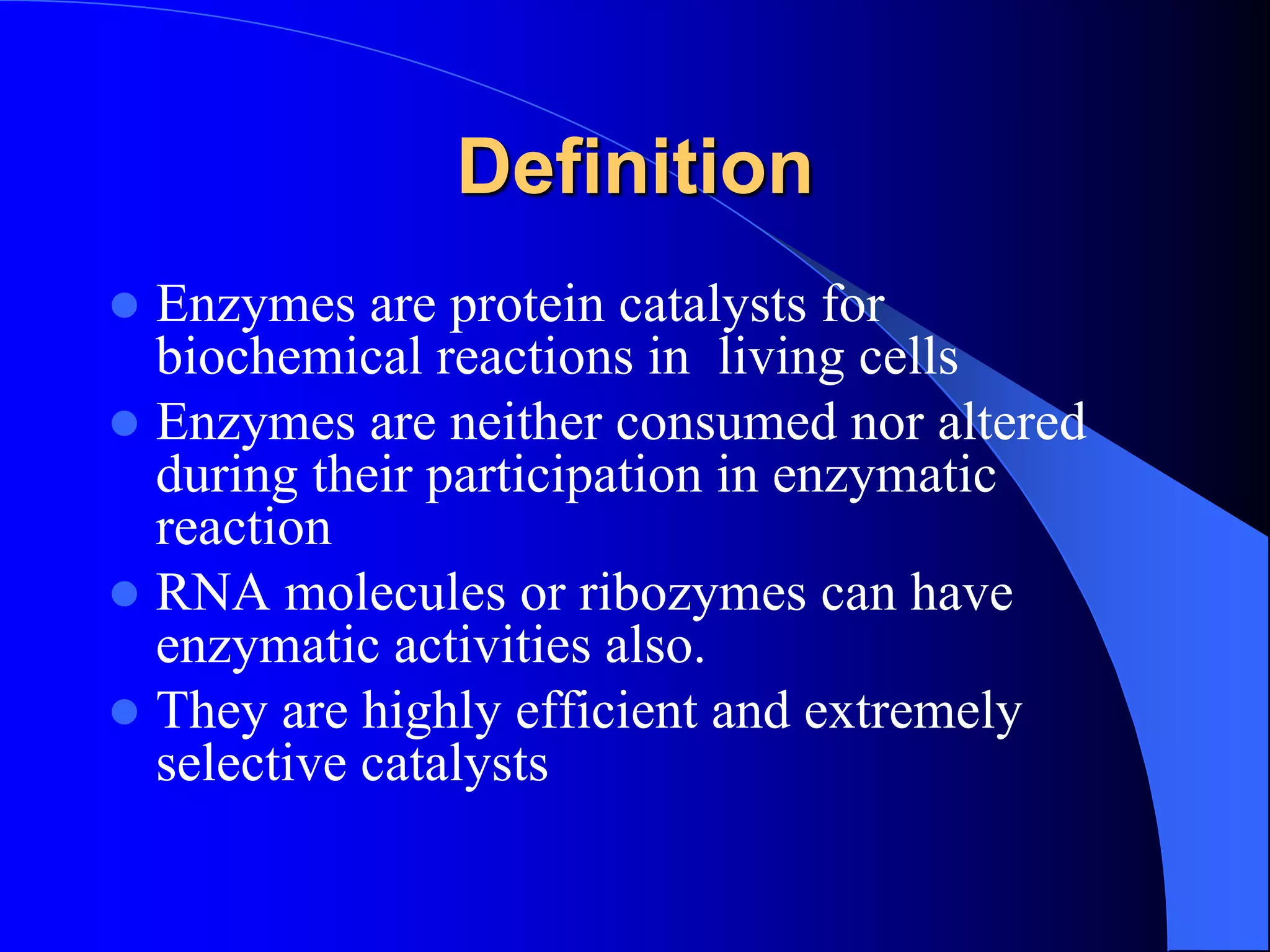 Definition

- Enzymes are protein catalysts for biochemical reactions in living cells
- Enzymes are neither consumed nor altered during their participation in enzymatic reaction
- RNA molecules or ribozymes can have enzymatic activities also.
- They are highly efficient and extremely selective catalysts